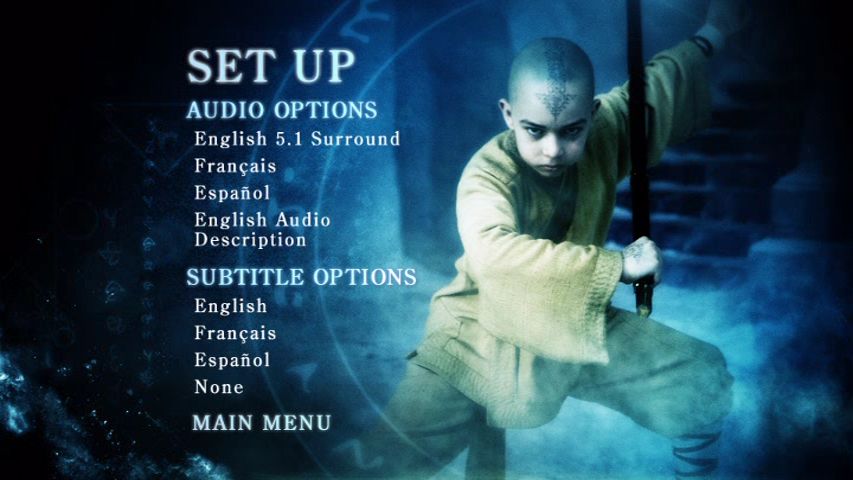 SET UP

AUDIO OPTIONS

English 5.1 Surround

Français

Español

English Audio Description

SUBTITLE OPTIONS

English

Français

Español

None

MAIN MENU